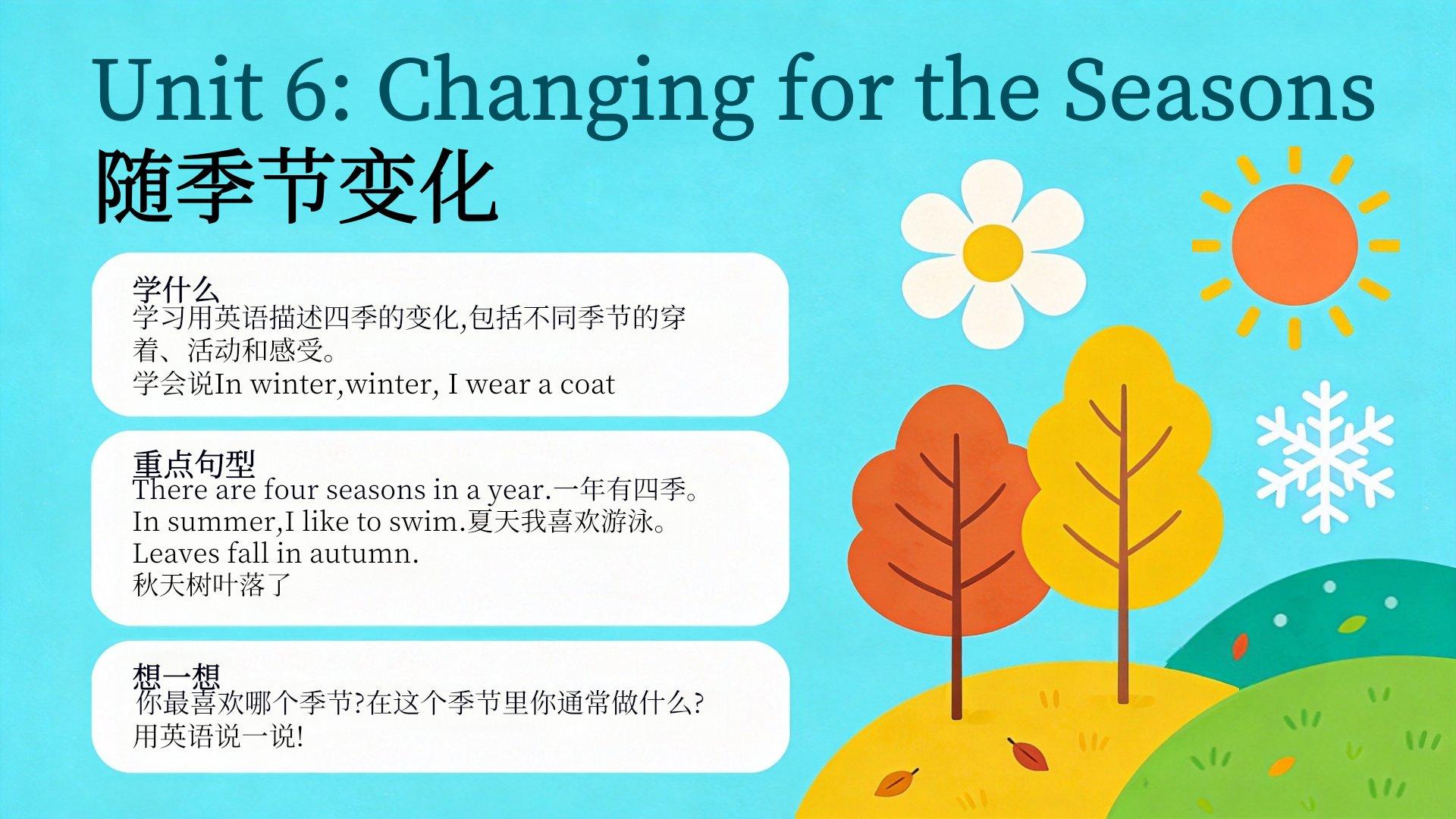 Unit 6: Changing for the Seasons
随季节变化

学什么
学习用英语描述四季的变化,包括不同季节的穿着、活动和感受。
学会说In winter,winter, I wear a coat

重点句型
There are four seasons in a year.一年有四季。
In summer,I like to swim.夏天我喜欢游泳。
Leaves fall in autumn.
秋天树叶落了

想一想
你最喜欢哪个季节?在这个季节里你通常做什么?
用英语说一说!